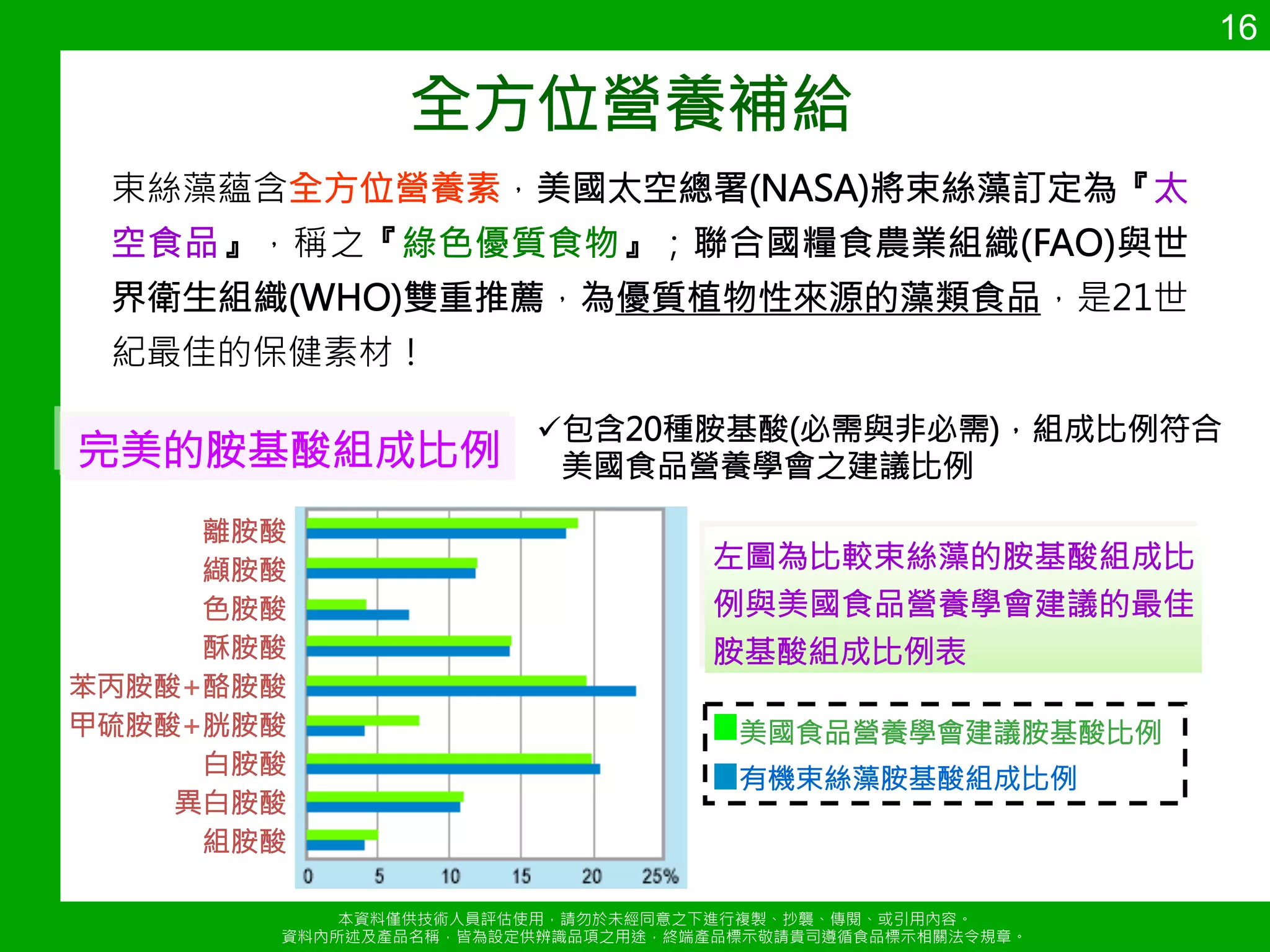 16

全方位營養補給

束絲藻蘊含全方位營養素，美國太空總署(NASA)將束絲藻訂定為『太空食品』，稱之『綠色優質食物』；聯合國糧食農業組織(FAO)與世界衛生組織(WHO)雙重推薦，為優質植物性來源的藻類食品，是21世紀最佳的保健素材！

完美的胺基酸組成比例

✓包含20種胺基酸(必需與非必需)，組成比例符合美國食品營養學會之建議比例

離胺酸
纈胺酸
色胺酸
酥胺酸
苯丙胺酸+酪胺酸
甲硫胺酸+胱胺酸
白胺酸
異白胺酸
組胺酸

0 5 10 15 20 25%

左圖為比較束絲藻的胺基酸組成比例與美國食品營養學會建議的最佳胺基酸組成比例表

美國食品營養學會建議胺基酸比例
有機束絲藻胺基酸組成比例

本資料僅供技術人員評估使用，請勿於未經同意之下進行複製、抄襲、傳閱、或引用內容。
資料內所述及產品名稱，皆為設定供辨識品項之用途，終端產品標示敬請貴司遵循食品標示相關法令規章。